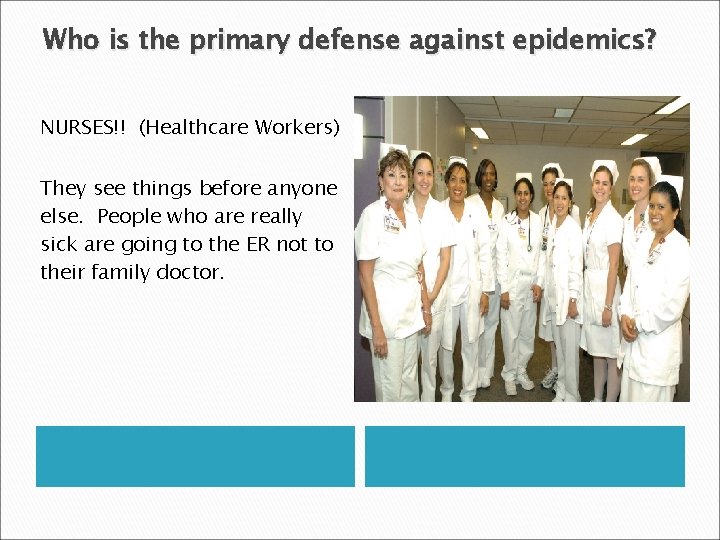 Who is the primary defense against epidemics?

NURSES!! (Healthcare Workers)

They see things before anyone else. People who are really sick are going to the ER not to their family doctor.